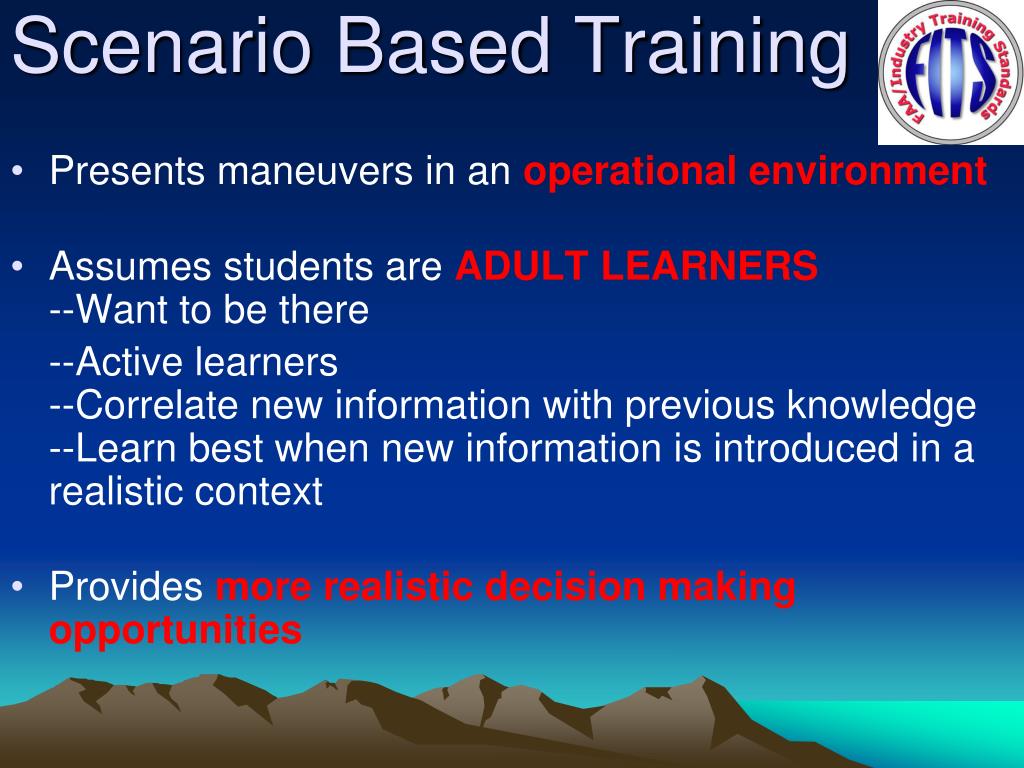 Scenario Based Training

FAA/Industry Training Standards
FITS

• Presents maneuvers in an operational environment

• Assumes students are ADULT LEARNERS
--Want to be there
--Active learners
--Correlate new information with previous knowledge
--Learn best when new information is introduced in a realistic context

• Provides more realistic decision making opportunities